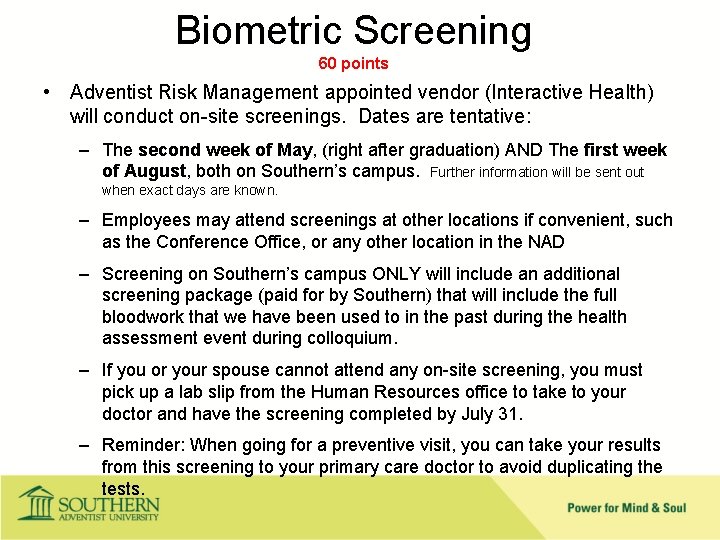 Biometric Screening
60 points

• Adventist Risk Management appointed vendor (Interactive Health) will conduct on-site screenings. Dates are tentative:

– The second week of May, (right after graduation) AND The first week of August, both on Southern's campus. Further information will be sent out when exact days are known.

– Employees may attend screenings at other locations if convenient, such as the Conference Office, or any other location in the NAD

– Screening on Southern's campus ONLY will include an additional screening package (paid for by Southern) that will include the full bloodwork that we have been used to in the past during the health assessment event during colloquium.

– If you or your spouse cannot attend any on-site screening, you must pick up a lab slip from the Human Resources office to take to your doctor and have the screening completed by July 31.

– Reminder: When going for a preventive visit, you can take your results from this screening to your primary care doctor to avoid duplicating the tests.

SOUTHERN
ADVENTIST UNIVERSITY

Power for Mind & Soul